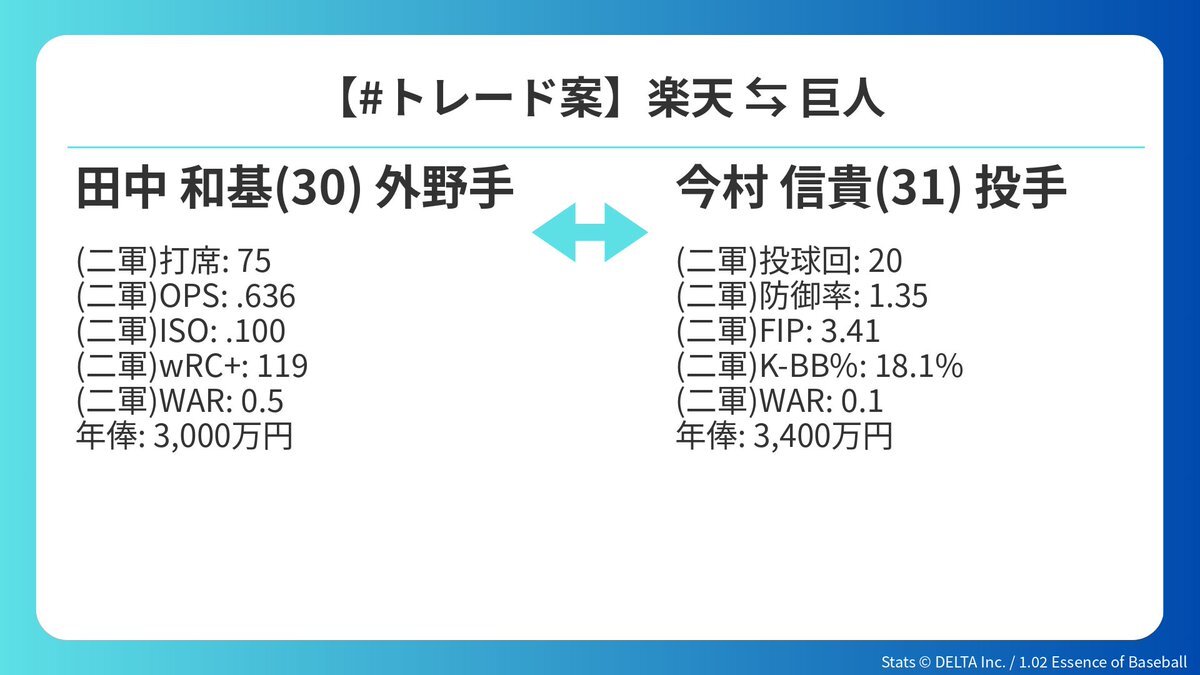 【#トレード案】楽天 ⇆ 巨人

田中 和基(30) 外野手

(二軍)打席: 75
(二軍)OPS: .636
(二軍)ISO: .100
(二軍)wRC+: 119
(二軍)WAR: 0.5
年俸: 3,000万円

今村 信貴(31) 投手

(二軍)投球回: 20
(二軍)防御率: 1.35
(二軍)FIP: 3.41
(二軍)K-BB%: 18.1%
(二軍)WAR: 0.1
年俸: 3,400万円

Stats © DELTA Inc. / 1.02 Essence of Baseball